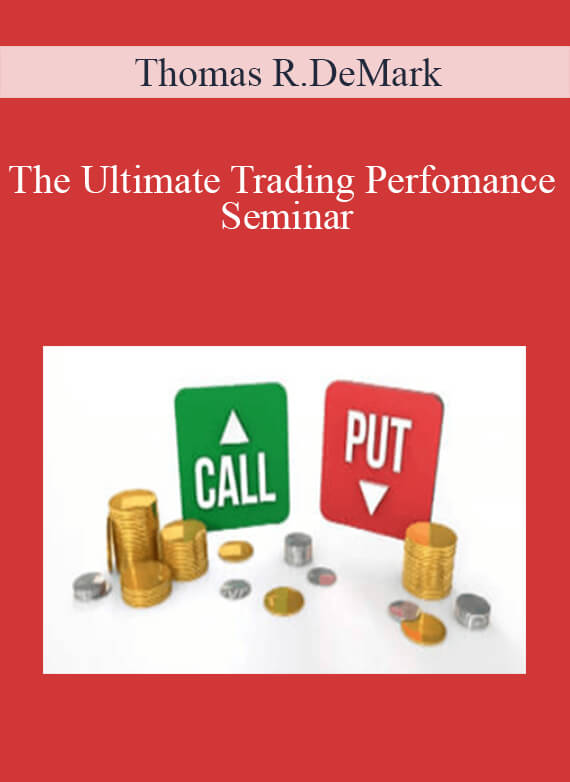 Thomas R.DeMark

The Ultimate Trading Perfomance Seminar

CALL

PUT